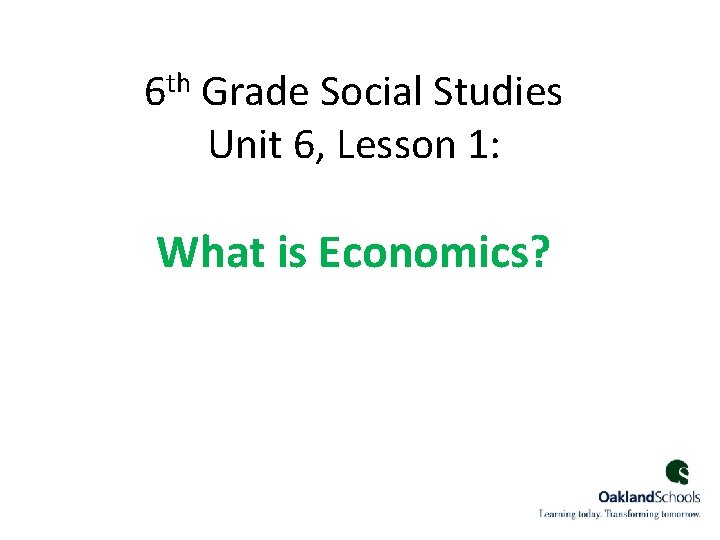 6th Grade Social Studies
Unit 6, Lesson 1:

What is Economics?

OaklandSchools
Learning today. Transforming tomorrow.